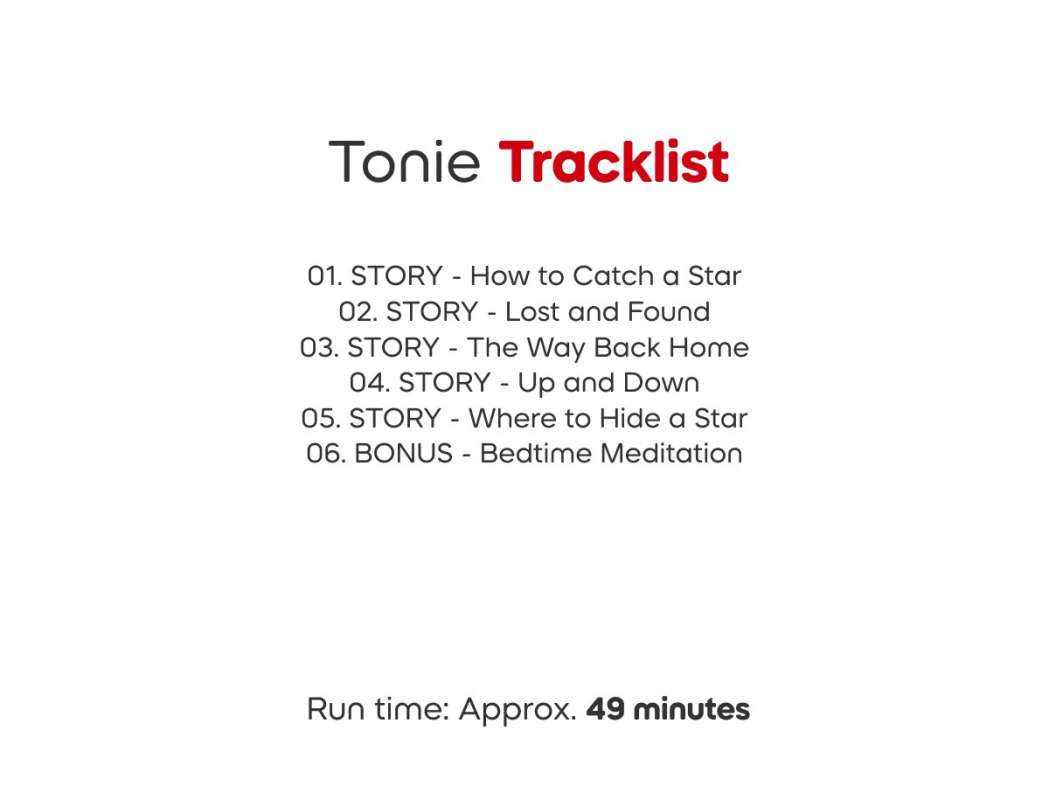 Tonie Tracklist

01. STORY - How to Catch a Star
02. STORY - Lost and Found
03. STORY - The Way Back Home
04. STORY - Up and Down
05. STORY - Where to Hide a Star
06. BONUS - Bedtime Meditation

Run time: Approx. 49 minutes